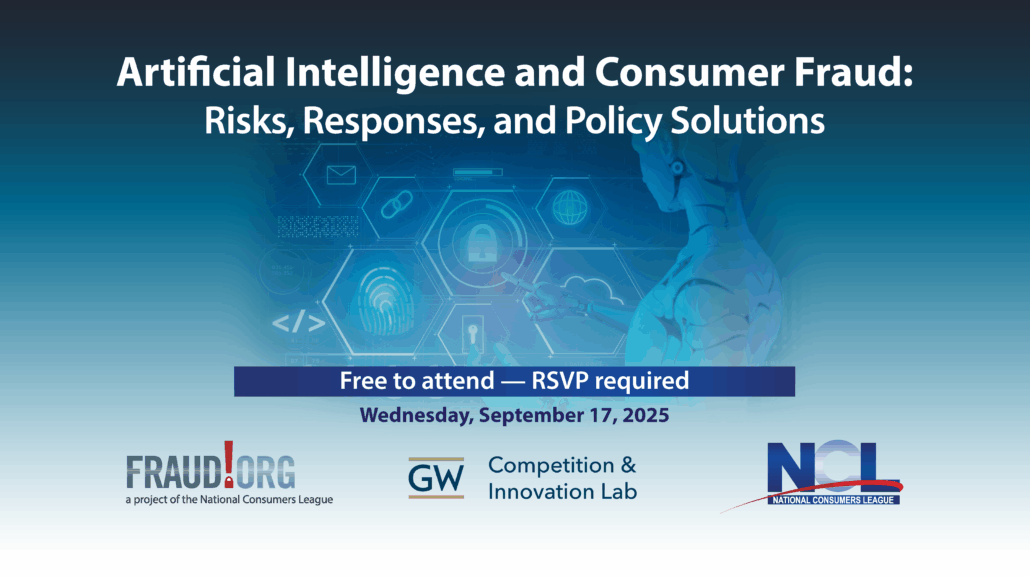 Artificial Intelligence and Consumer Fraud:
Risks, Responses, and Policy Solutions

</>

Free to attend — RSVP required

Wednesday, September 17, 2025

FRAUD!ORG
a project of the National Consumers League

GW Competition & Innovation Lab

NCL
NATIONAL CONSUMERS LEAGUE